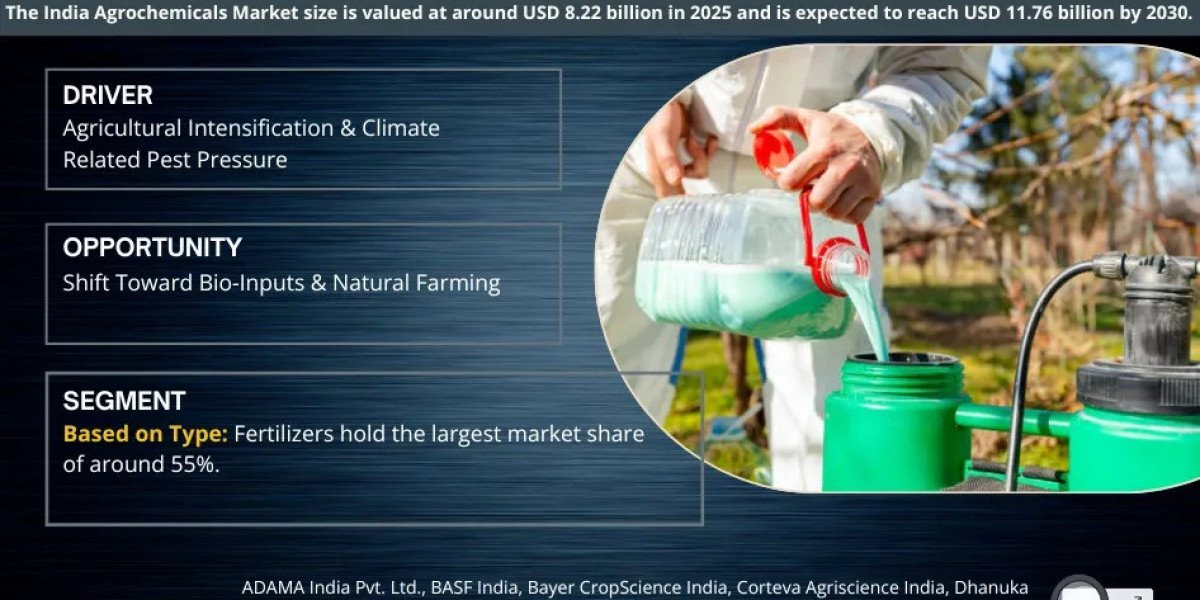 The India Agrochemicals Market size is valued at around USD 8.22 billion in 2025 and is expected to reach USD 11.76 billion by 2030.

DRIVER
Agricultural Intensification & Climate Related Pest Pressure

OPPORTUNITY
Shift Toward Bio-Inputs & Natural Farming

SEGMENT
Based on Type: Fertilizers hold the largest market share of around 55%.

ADAMA India Pvt. Ltd., BASF India, Bayer CropScience India, Corteva Agriscience India, Dhanuka